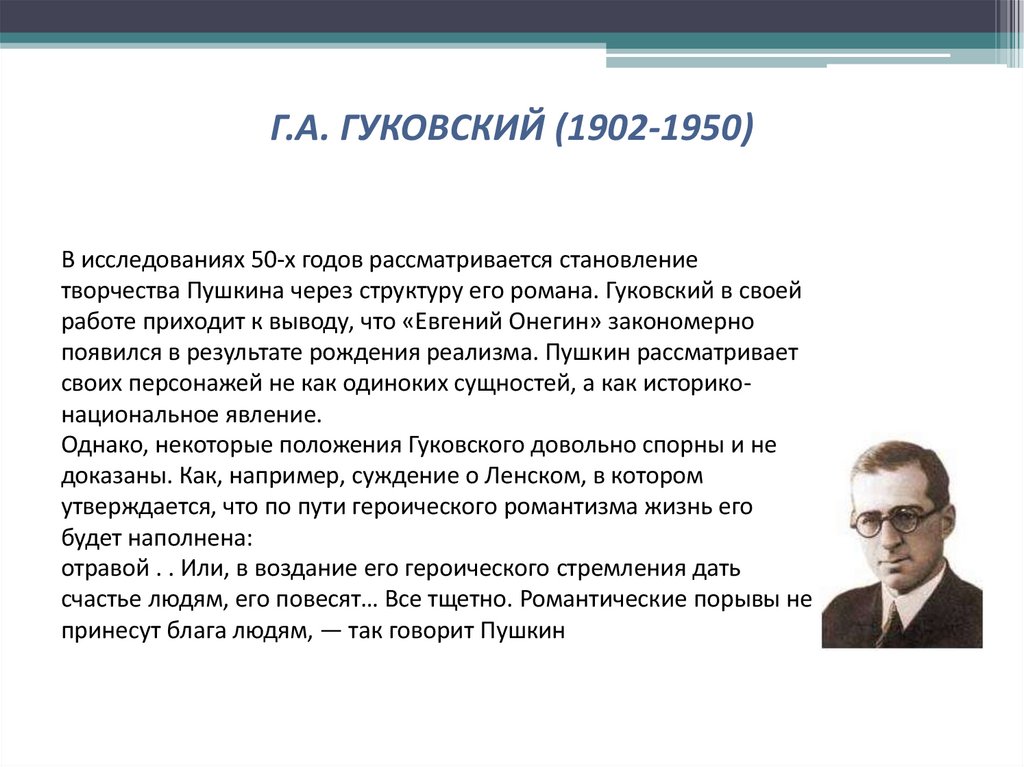 Г.А. ГУКОВСКИЙ (1902-1950)

В исследованиях 50-х годов рассматривается становление творчества Пушкина через структуру его романа. Гуковский в своей работе приходит к выводу, что «Евгений Онегин» закономерно появился в результате рождения реализма. Пушкин рассматривает своих персонажей не как одиноких сущностей, а как историко-национальное явление.
Однако, некоторые положения Гуковского довольно спорны и не доказаны. Как, например, суждение о Ленском, в котором утверждается, что по пути героического романтизма жизнь его будет наполнена:
отравой . . Или, в воздание его героического стремления дать счастье людям, его повесят… Все тщетно. Романтические порывы не принесут блага людям, — так говорит Пушкин